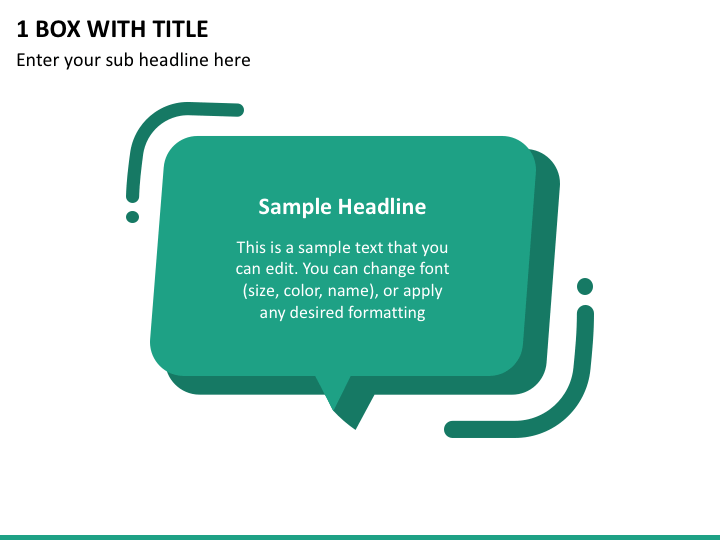 1 BOX WITH TITLE
Enter your sub headline here

Sample Headline

This is a sample text that you can edit. You can change font (size, color, name), or apply any desired formatting